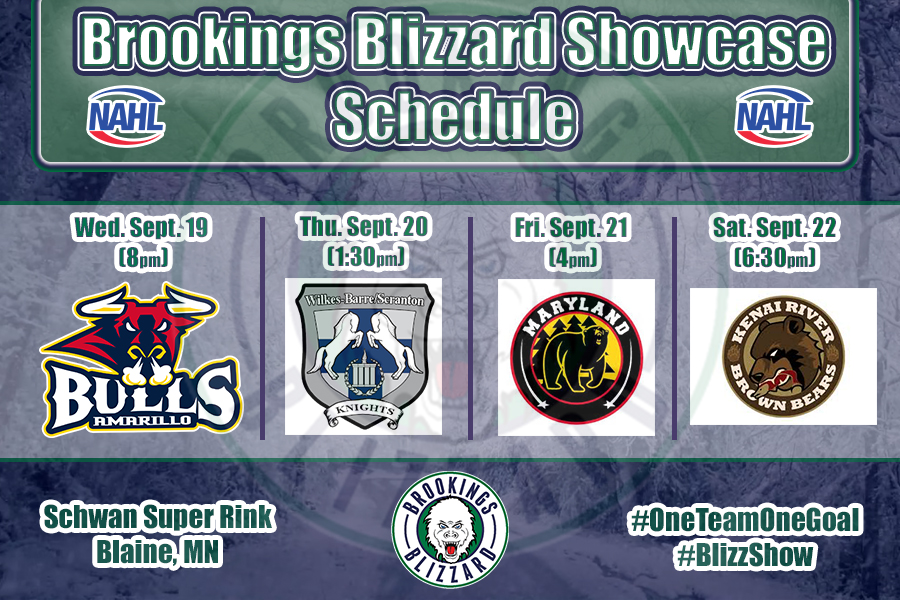 Brookings Blizzard Showcase Schedule

NAHL

NAHL

Wed. Sept. 19 (8pm)

BULLS AMARILLO

Thu. Sept. 20 (1:30pm)

Wilkes-Barre/Scranton KNIGHTS

Fri. Sept. 21 (4pm)

MARYLAND

Sat. Sept. 22 (6:30pm)

KENAI RIVER BROWN BEARS

Schwan Super Rink Blaine, MN

BROOKINGS BLIZZARD

#OneTeamOneGoal #BlizzShow